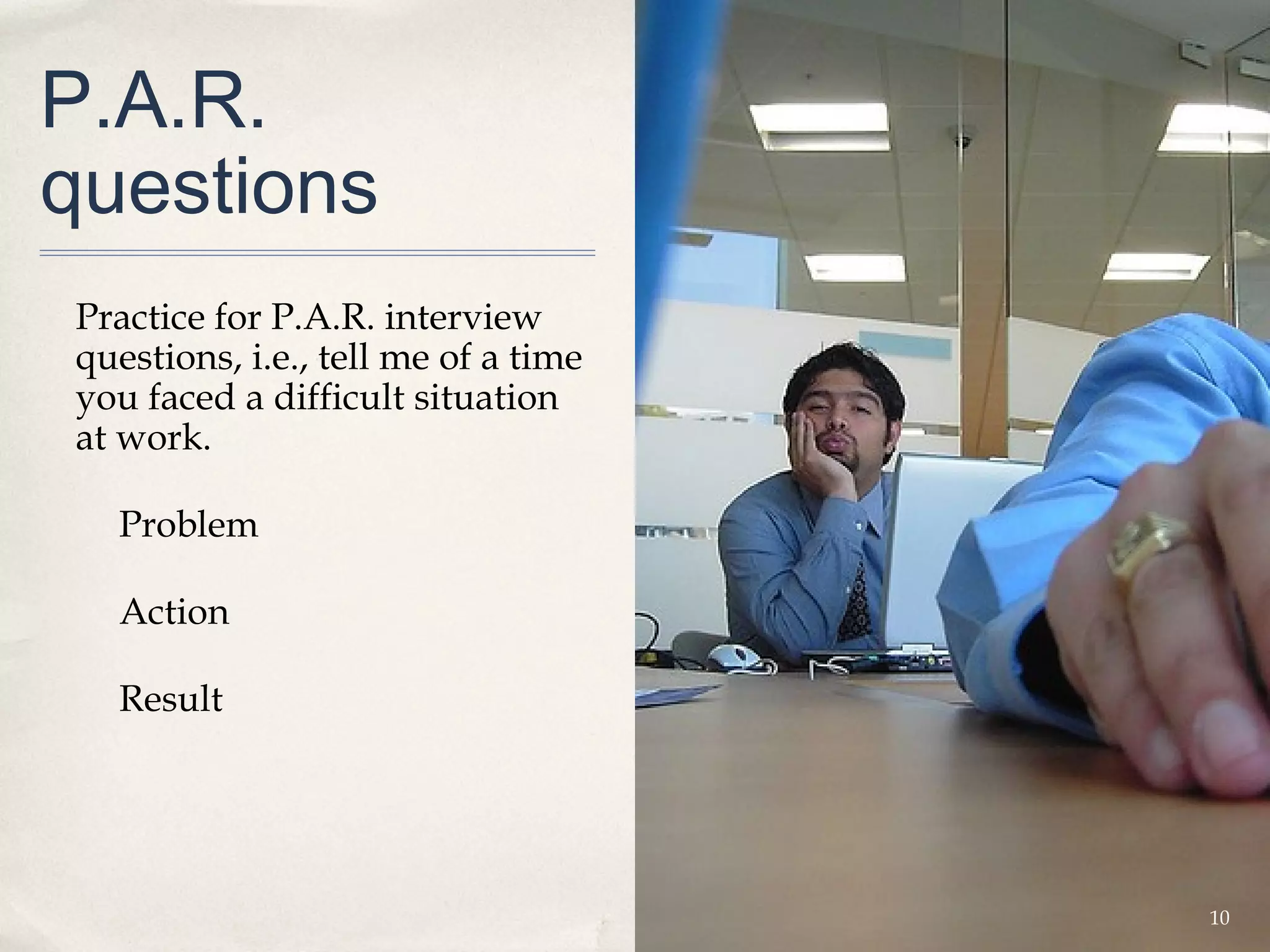 P.A.R. questions

Practice for P.A.R. interview questions, i.e., tell me of a time you faced a difficult situation at work.

Problem

Action

Result

10